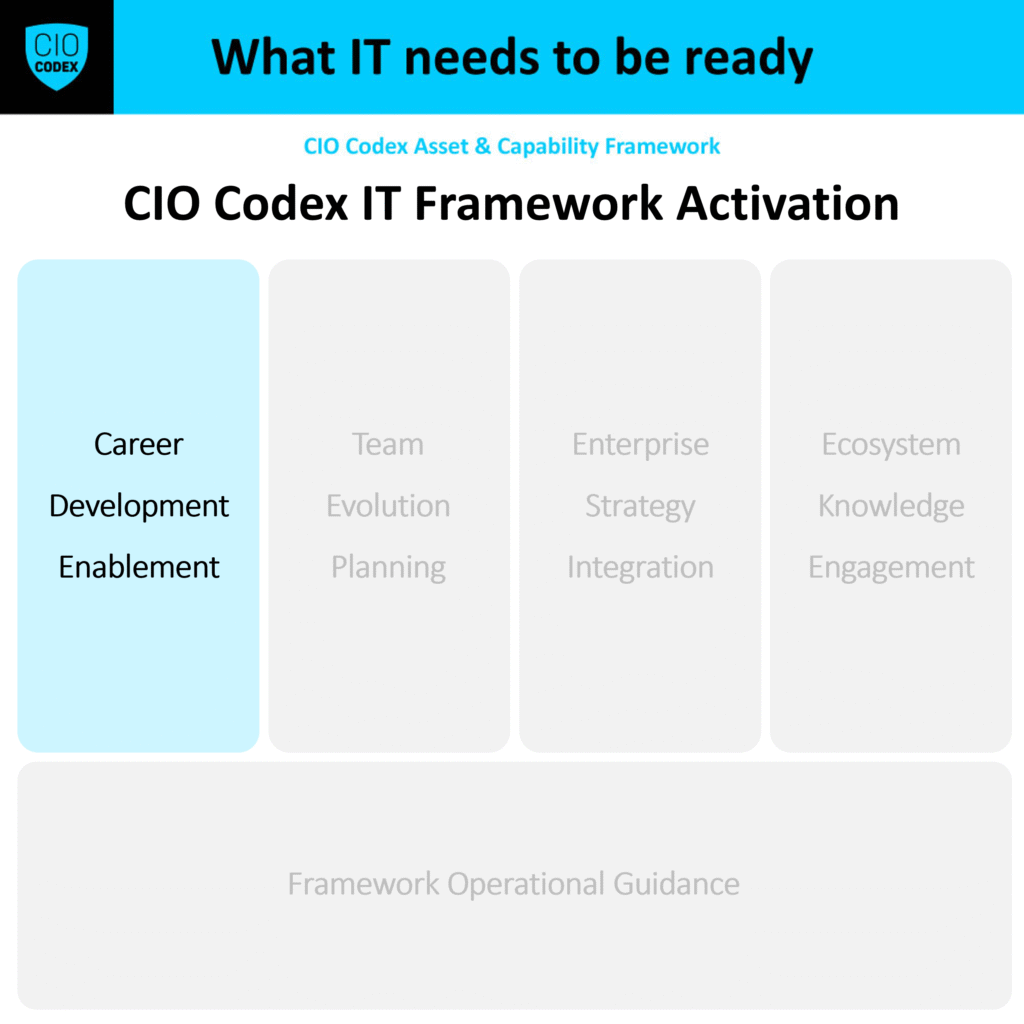 CIO CODEX

What IT needs to be ready

CIO Codex Asset & Capability Framework

CIO Codex IT Framework Activation

Career Development Enablement

Team Evolution Planning

Enterprise Strategy Integration

Ecosystem Knowledge Engagement

Framework Operational Guidance